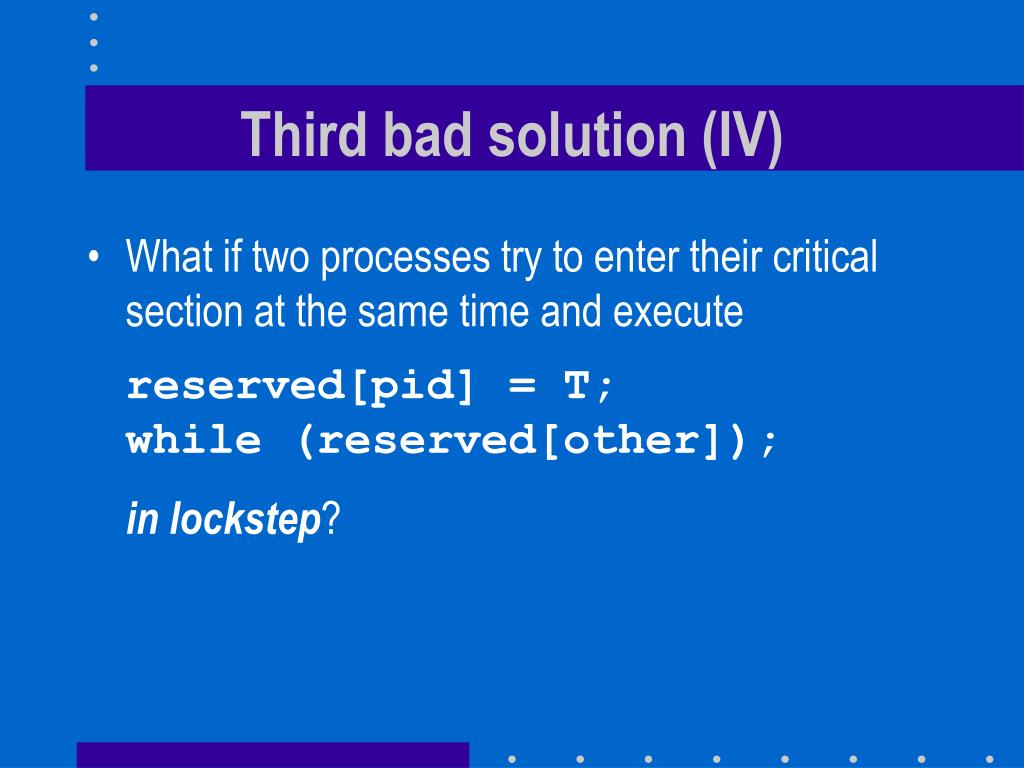 Third bad solution (IV)

• What if two processes try to enter their critical section at the same time and execute

reserved[pid] = T;
while (reserved[other]);

in lockstep?